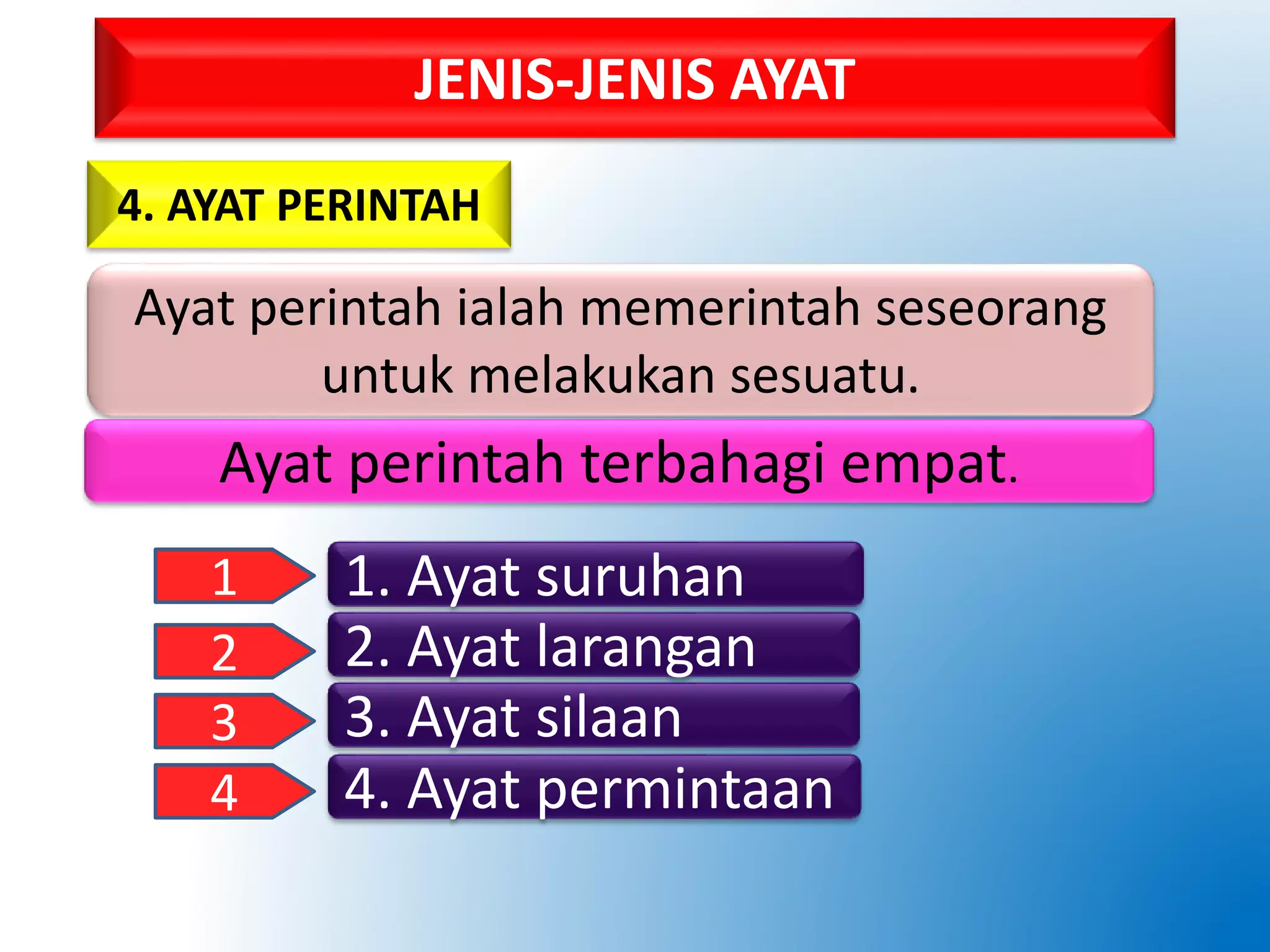 JENIS-JENIS AYAT

4. AYAT PERINTAH

Ayat perintah ialah memerintah seseorang untuk melakukan sesuatu.

Ayat perintah terbahagi empat.

1
1. Ayat suruhan

2
2. Ayat larangan

3
3. Ayat silaan

4
4. Ayat permintaan